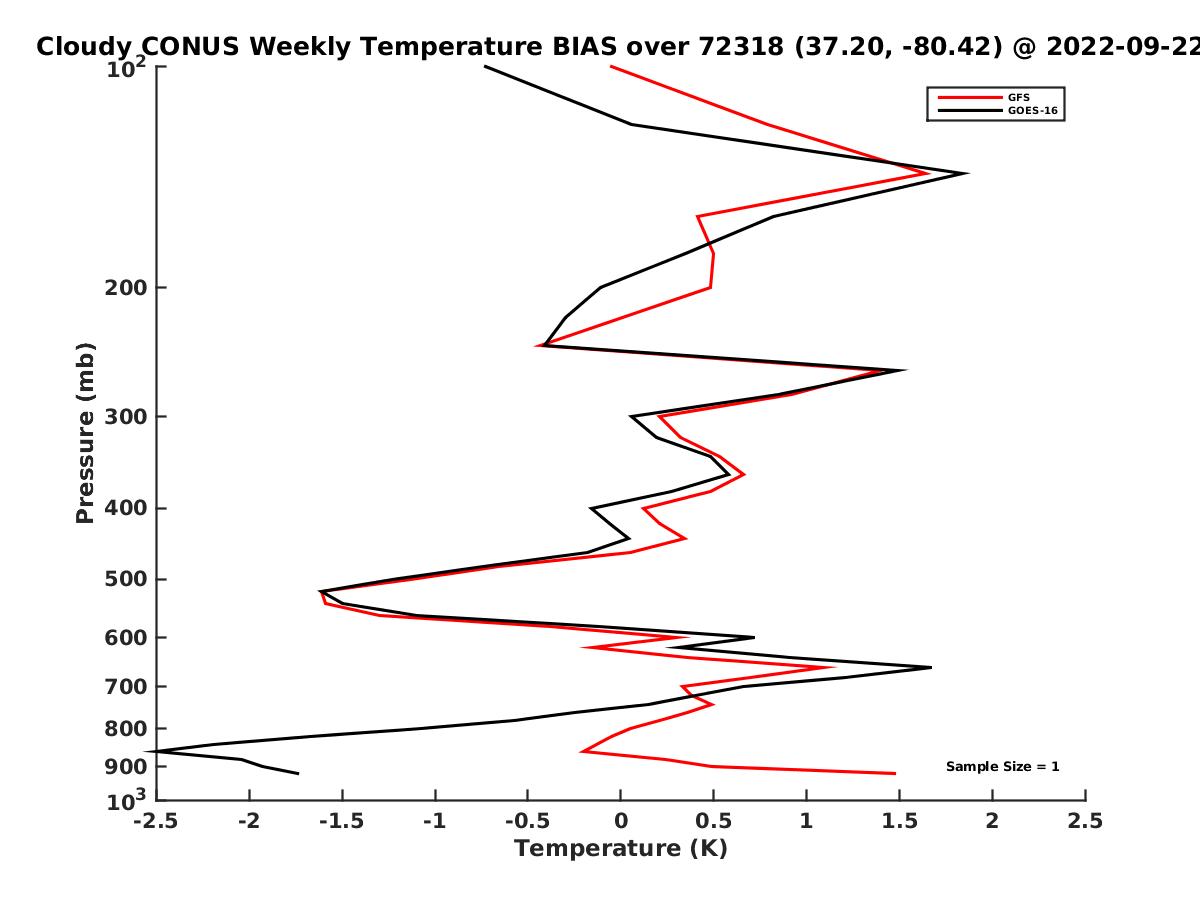 Cloudy CONUS Weekly Temperature BIAS over 72318 (37.20, -80.42) @ 2022-09-22

GFS
GOES-16

Pressure (mb)

$10^2$
200
300
400
500
600
700
800
900
$10^3$

Sample Size = 1

-2.5 -2 -1.5 -1 -0.5 0 0.5 1 1.5 2 2.5

Temperature (K)